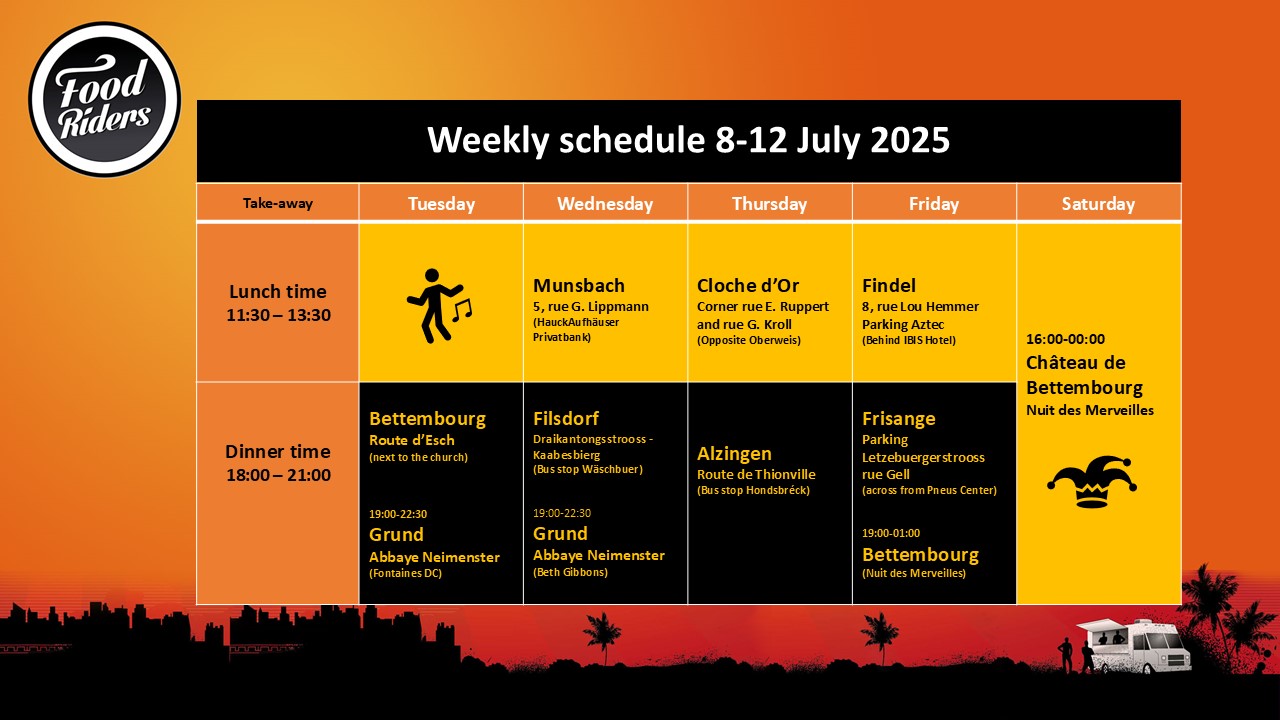 Food Riders

Weekly schedule 8-12 July 2025

| Take-away | Tuesday | Wednesday | Thursday | Friday | Saturday |
|---|---|---|---|---|---|
| Lunch time 11:30 – 13:30 | | Munsbach 5, rue G. Lippmann (HauckAufhäuser Privatbank) | Cloche d'Or Corner rue E. Ruppert and rue G. Kroll (Opposite Oberweis) | Findel 8, rue Lou Hemmer Parking Aztec (Behind IBIS Hotel) | 16:00-00:00 Château de Bettembourg Nuit des Merveilles |
| Dinner time 18:00 – 21:00 | Bettembourg Route d'Esch (next to the church) 19:00-22:30 Grund Abbaye Neimenster (Fontaines DC) | Filsdorf Draikantongsstrooss - Kaabesbierg (Bus stop Wäschbuer) 19:00-22:30 Grund Abbaye Neimenster (Beth Gibbons) | Alzingen Route de Thionville (Bus stop Hondsbréck) | Frisange Parking Letzebuergerstrooss rue Gell (across from Pneus Center) 19:00-01:00 Bettembourg (Nuit des Merveilles) | |